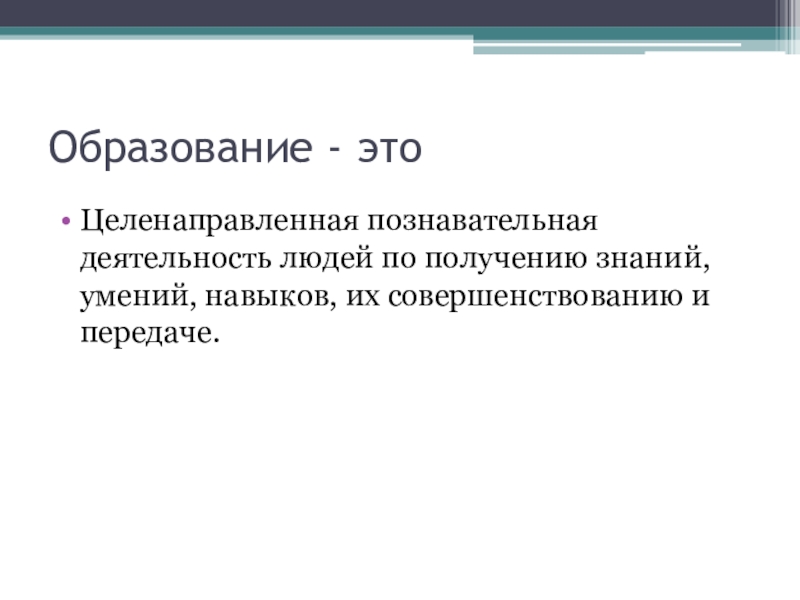 Образование - это

• Целенаправленная познавательная деятельность людей по получению знаний, умений, навыков, их совершенствованию и передаче.